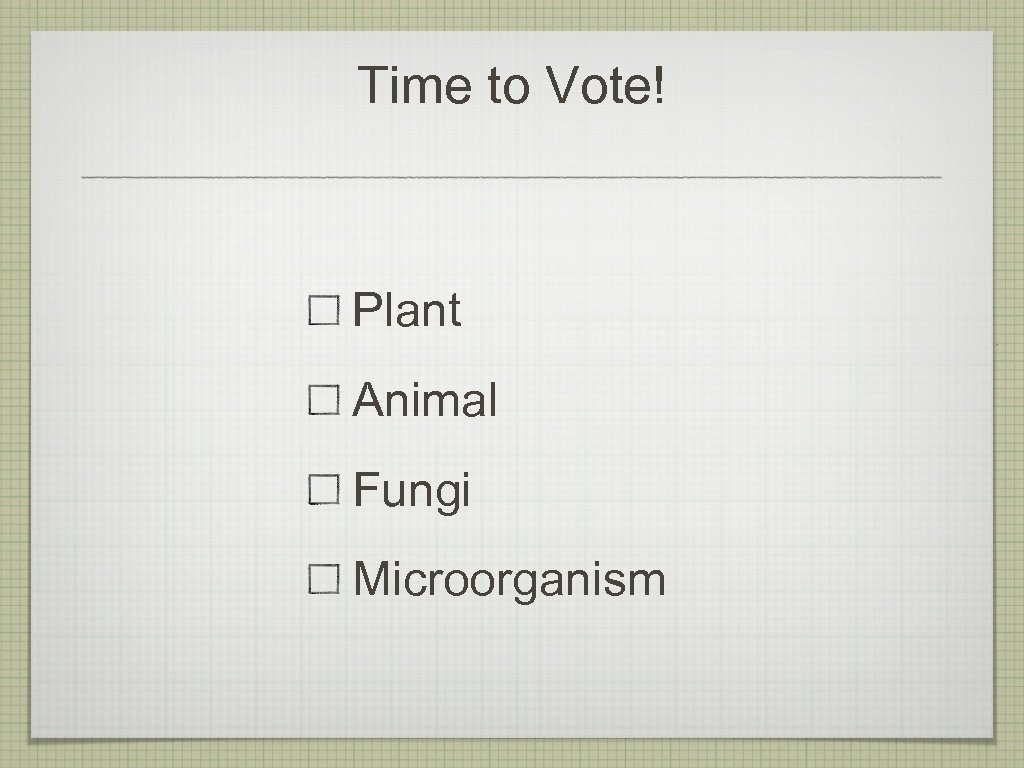 Time to Vote!

☐ Plant

☐ Animal

☐ Fungi

☐ Microorganism